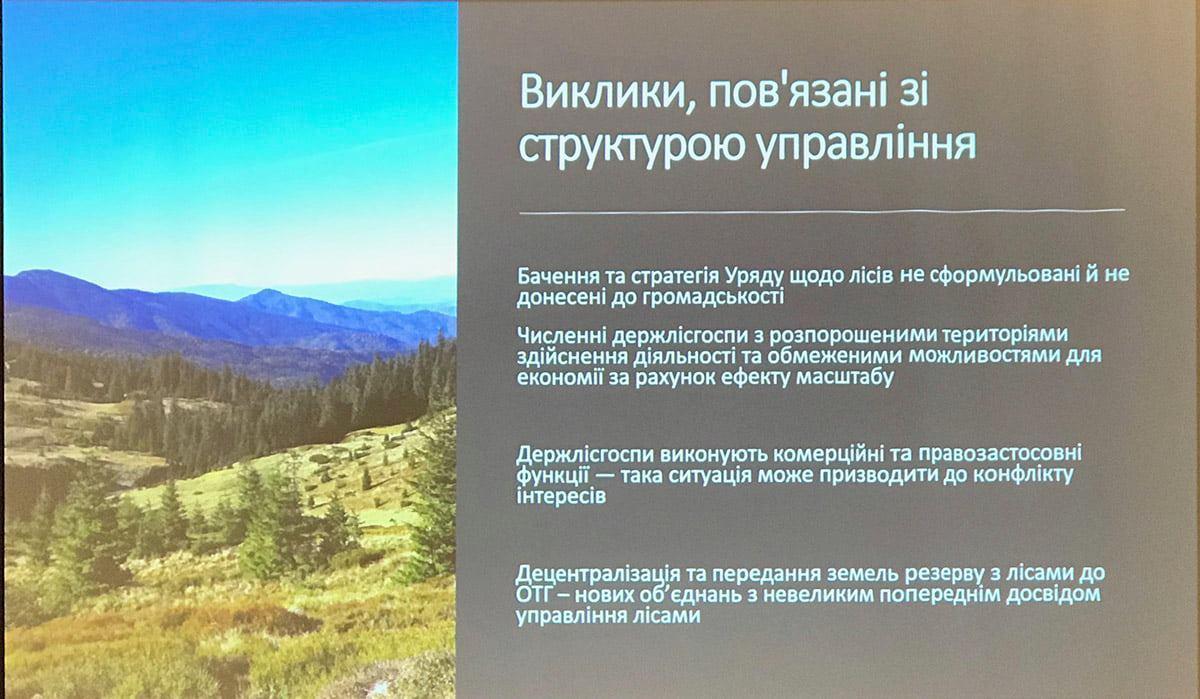 Виклики, пов'язані зі структурою управління

Бачення та стратегія Уряду щодо лісів не сформульовані й не донесені до громадськості

Численні держлісгоспи з розпорошеними територіями здійснення діяльності та обмеженими можливостями для економії за рахунок ефекту масштабу

Держлісгоспи виконують комерційні та правозастосовні функції — така ситуація може призводити до конфлікту інтересів

Децентралізація та передання земель резерву з лісами до ОТГ – нових об'єднань з невеликим попереднім досвідом управління лісами